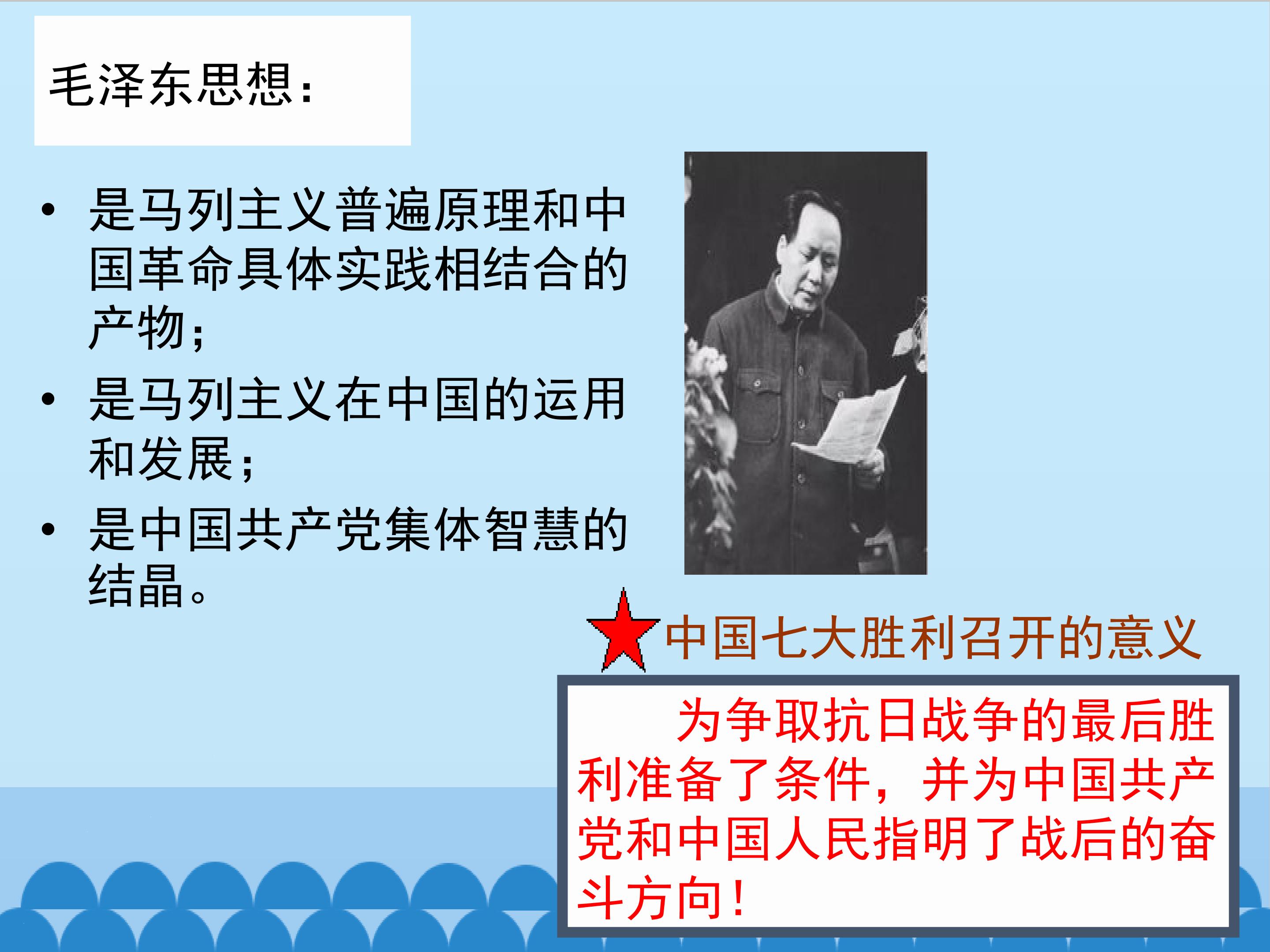 毛泽东思想：

• 是马列主义普遍原理和中国革命具体实践相结合的产物；

• 是马列主义在中国的运用和发展；

• 是中国共产党集体智慧的结晶。

中国七大胜利召开的意义

为争取抗日战争的最后胜利准备了条件，并为中国共产党和中国人民指明了战后的奋斗方向！